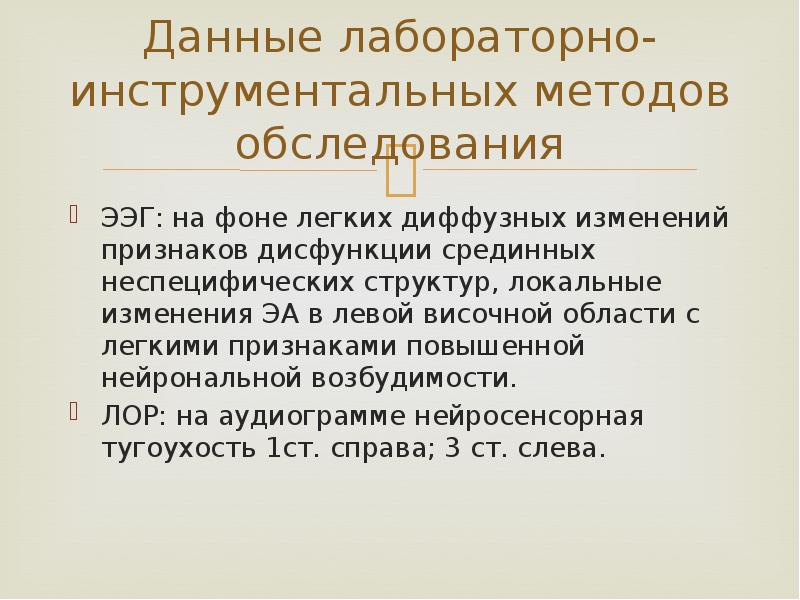 Данные лабораторно-инструментальных методов обследования

ЭЭГ: на фоне легких диффузных изменений признаков дисфункции срединных неспецифических структур, локальные изменения ЭА в левой височной области с легкими признаками повышенной нейрональной возбудимости.

ЛОР: на аудиограмме нейросенсорная тугоухость 1ст. справа; 3 ст. слева.